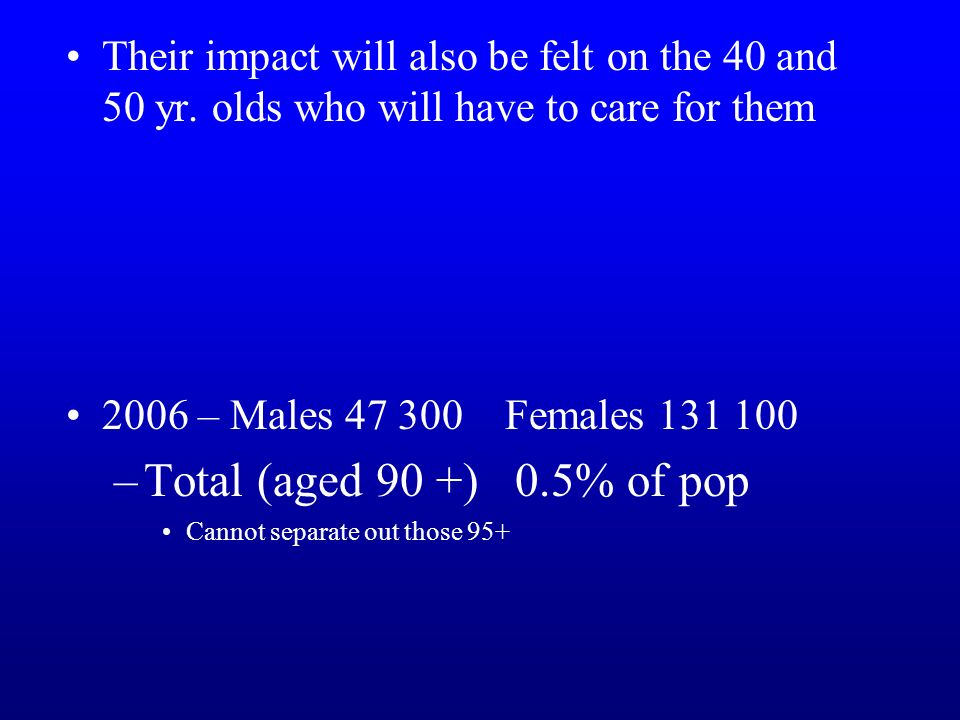 • Their impact will also be felt on the 40 and 50 yr. olds who will have to care for them

• 2006 – Males 47 300 Females 131 100

– Total (aged 90 +) 0.5% of pop

• Cannot separate out those 95+